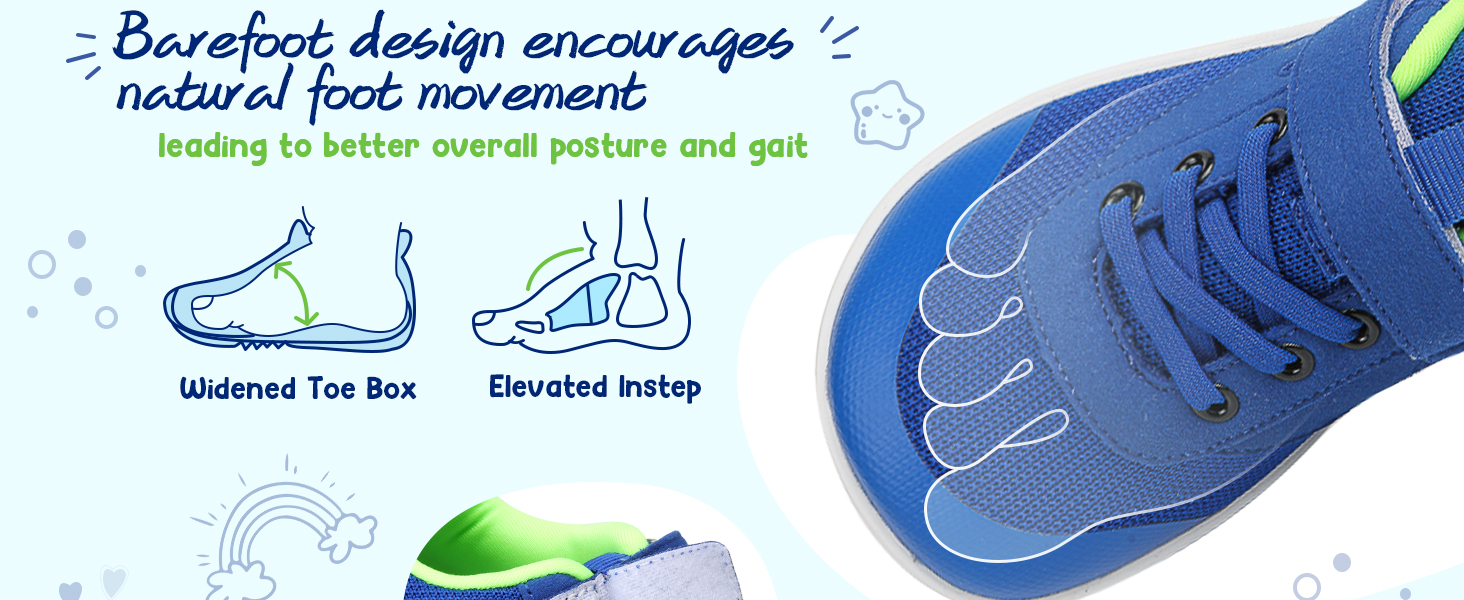 Barefoot design encourages natural foot movement

leading to better overall posture and gait

Widened Toe Box

Elevated Instep